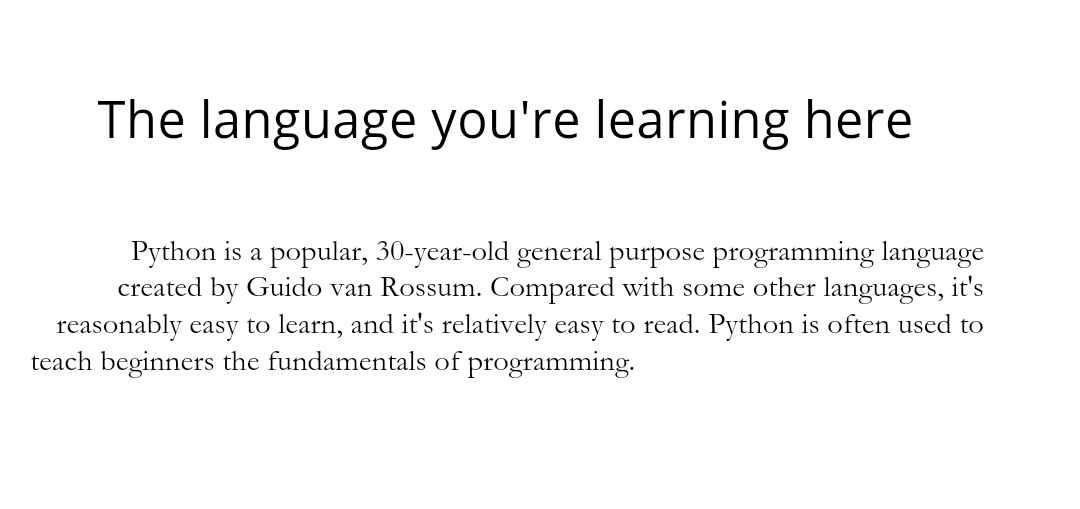 The language you're learning here

Python is a popular, 30-year-old general purpose programming language created by Guido van Rossum. Compared with some other languages, it's reasonably easy to learn, and it's relatively easy to read. Python is often used to teach beginners the fundamentals of programming.